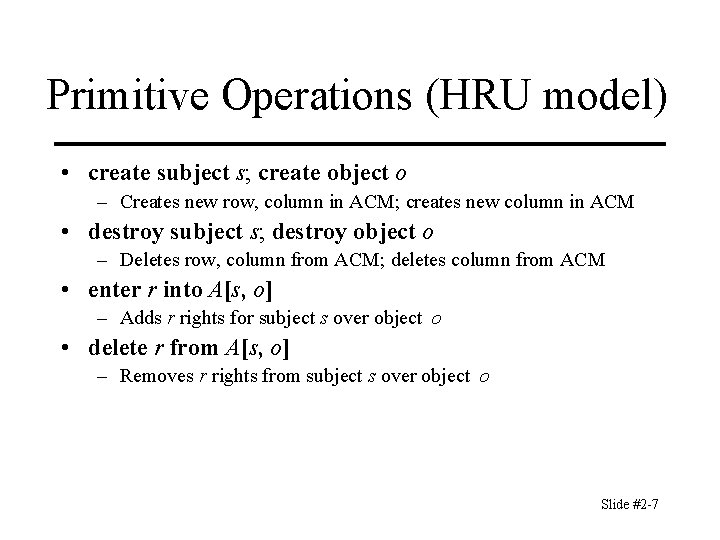 Primitive Operations (HRU model)

• create subject $s$; create object $o$
  – Creates new row, column in ACM; creates new column in ACM
• destroy subject $s$; destroy object $o$
  – Deletes row, column from ACM; deletes column from ACM
• enter $r$ into $A[s, o]$
  – Adds $r$ rights for subject $s$ over object $o$
• delete $r$ from $A[s, o]$
  – Removes $r$ rights from subject $s$ over object $o$

Slide #2-7